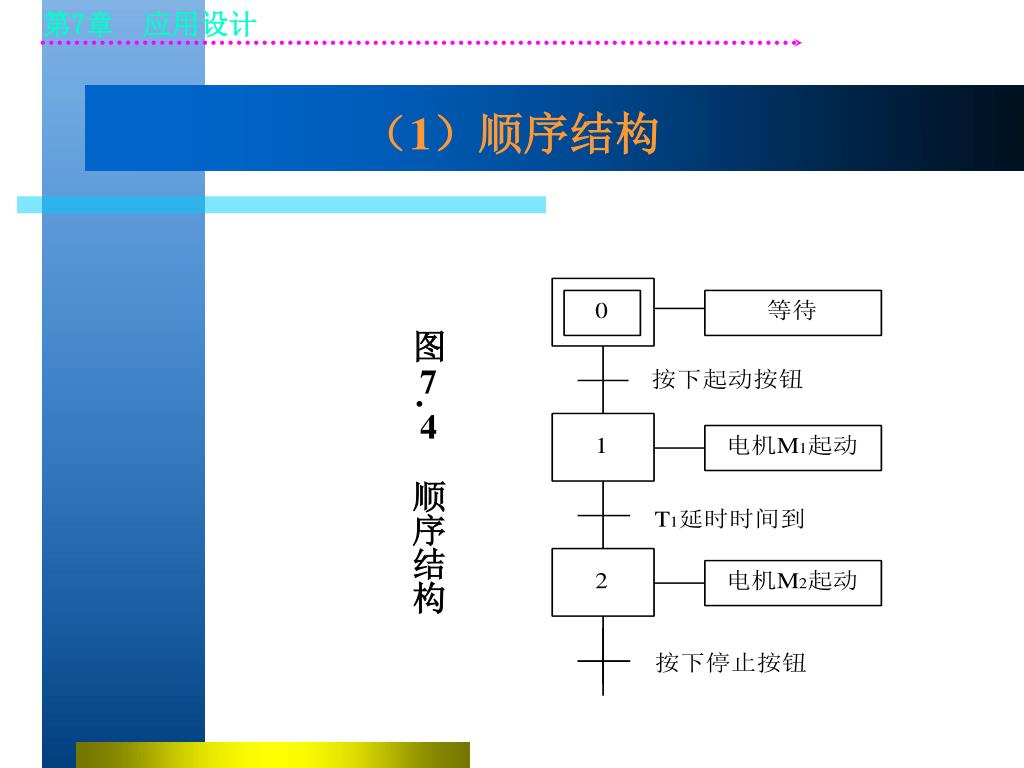 第7章　应用设计

（1）顺序结构

图7.4　顺序结构

0
等待
按下起动按钮
1
电机$M_1$起动
$T_1$延时时间到
2
电机$M_2$起动
按下停止按钮